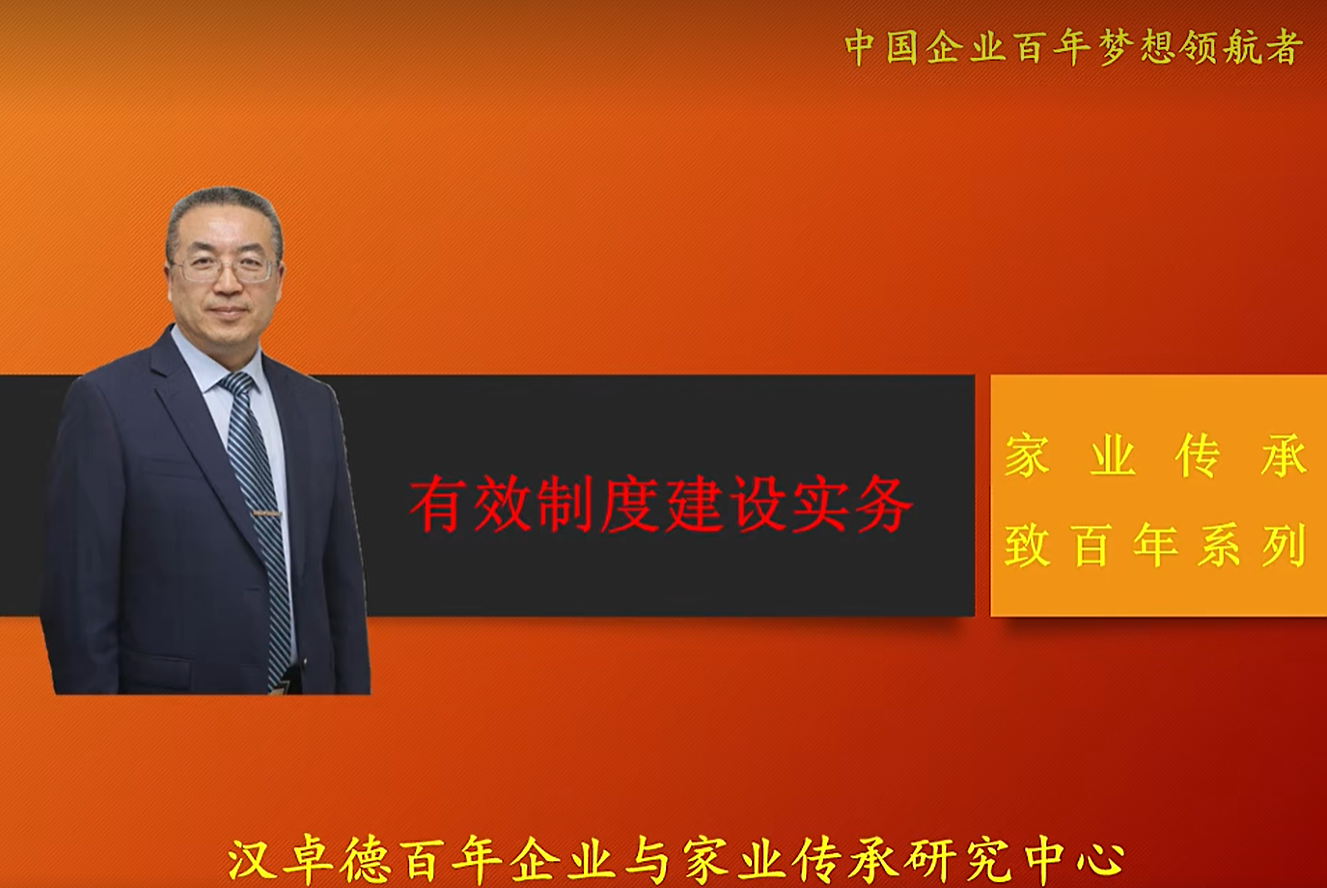 中国企业百年梦想领航者

有效制度建设实务

家业传承
致百年系列

汉卓德百年企业与家业传承研究中心